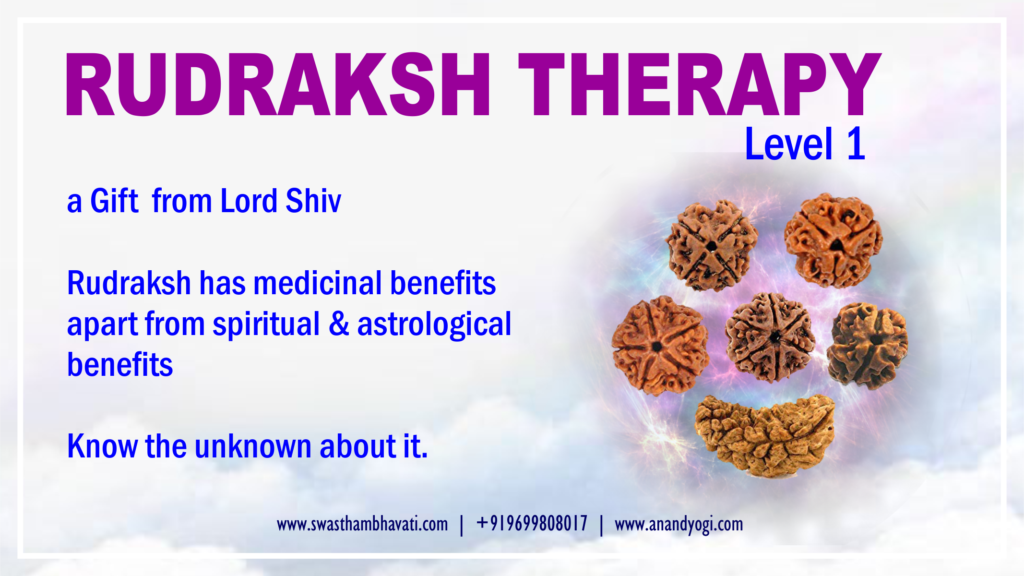 RUDRAKSH THERAPY
Level 1

a Gift from Lord Shiv

Rudraksh has medicinal benefits apart from spiritual & astrological benefits

Know the unknown about it.

www.swasthambhavati.com | +919699808017 | www.anandyogi.com